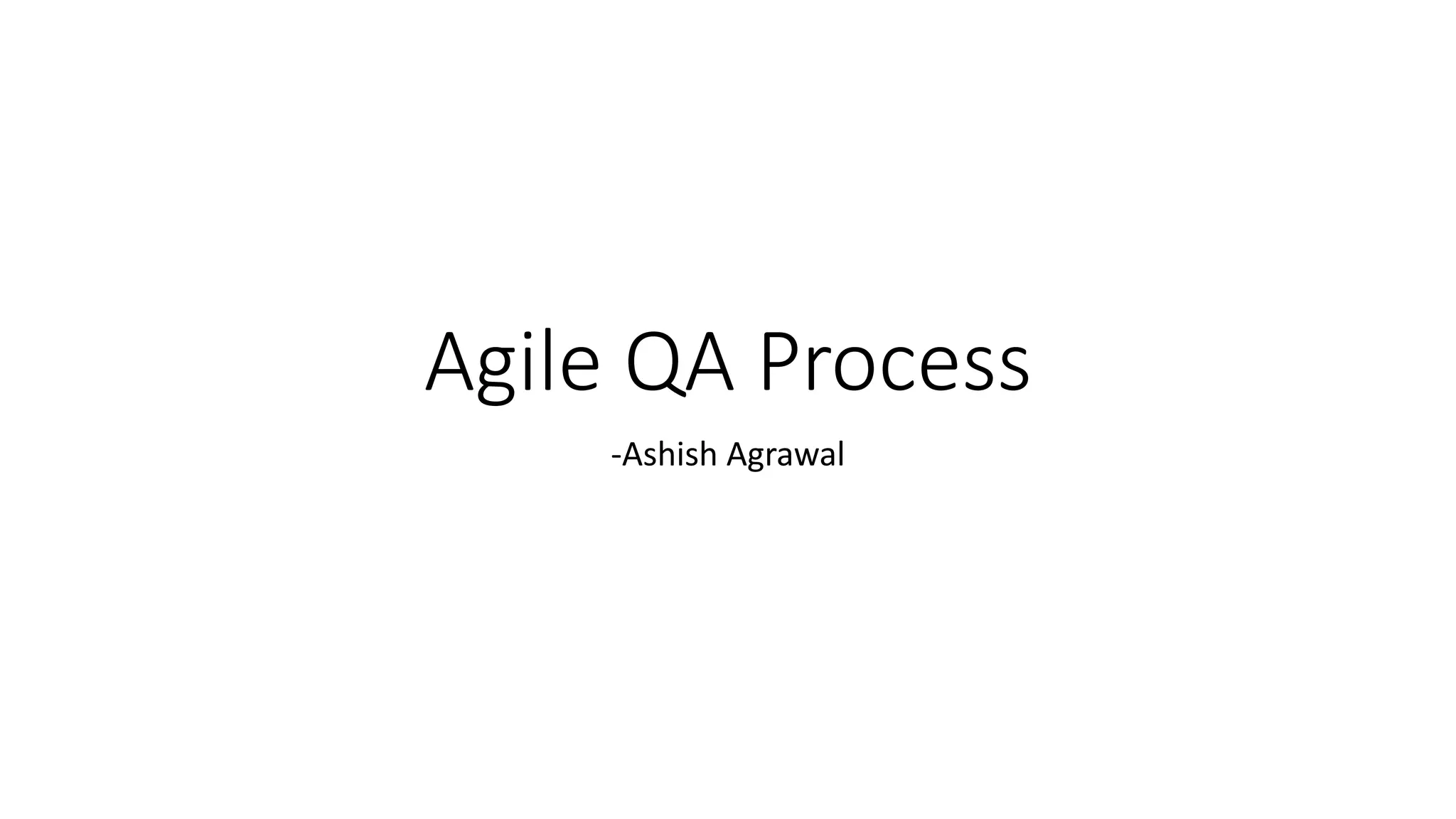 Agile QA Process

-Ashish Agrawal